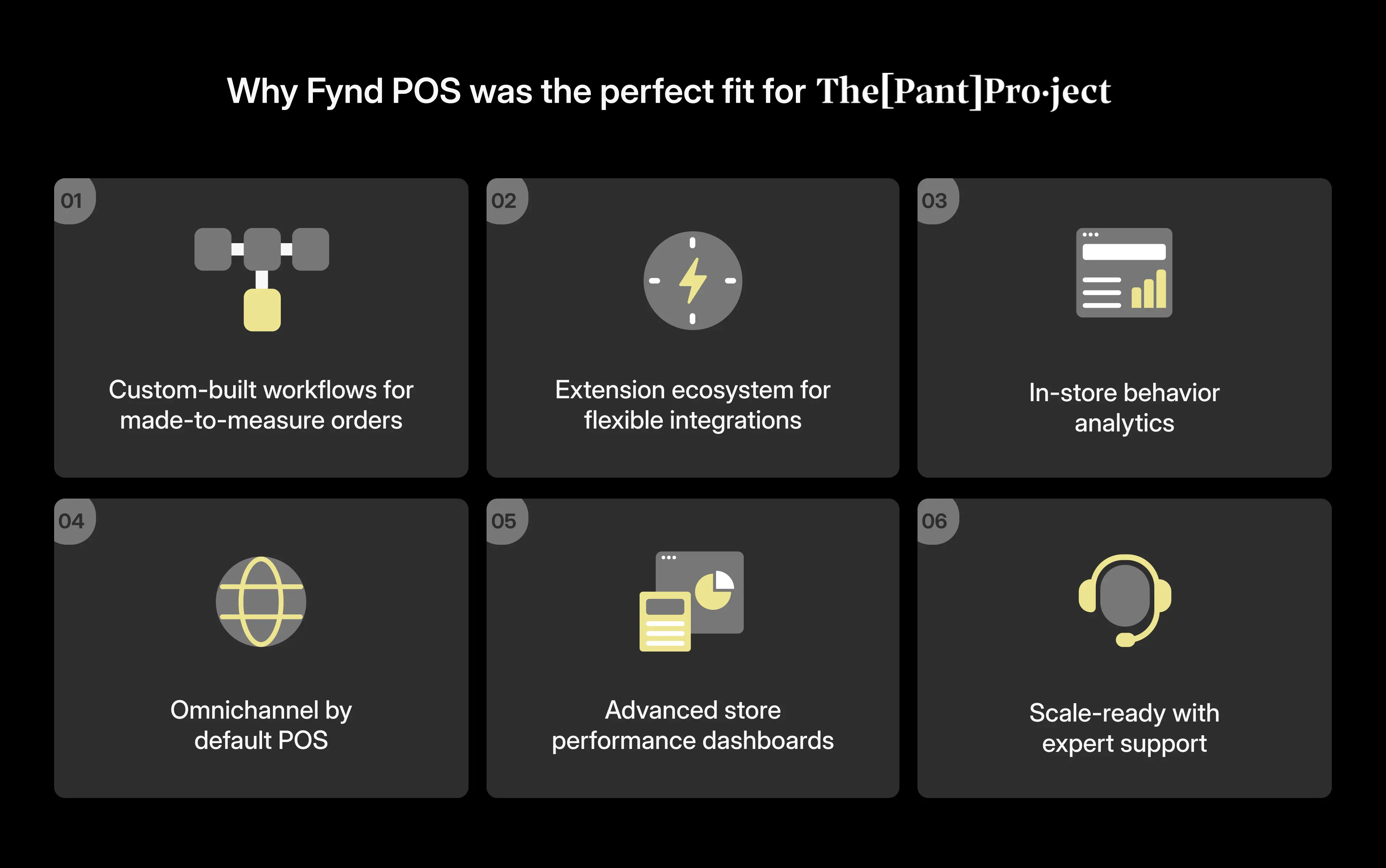 Why Fynd POS was the perfect fit for The[Pant]Pro·ject

01

Custom-built workflows for made-to-measure orders

02

Extension ecosystem for flexible integrations

03

In-store behavior analytics

04

Omnichannel by default POS

05

Advanced store performance dashboards

06

Scale-ready with expert support